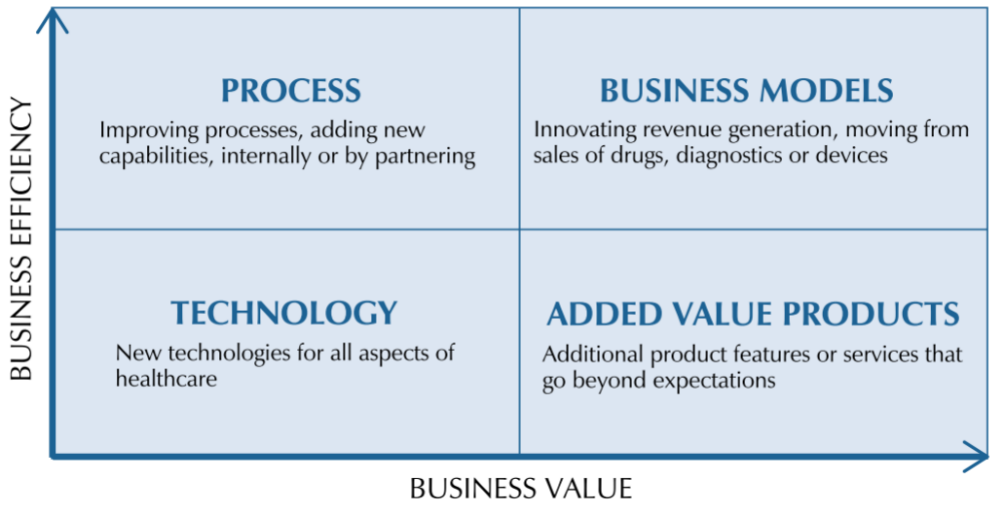 BUSINESS EFFICIENCY

PROCESS
Improving processes, adding new capabilities, internally or by partnering

BUSINESS MODELS
Innovating revenue generation, moving from sales of drugs, diagnostics or devices

TECHNOLOGY
New technologies for all aspects of healthcare

ADDED VALUE PRODUCTS
Additional product features or services that go beyond expectations

BUSINESS VALUE